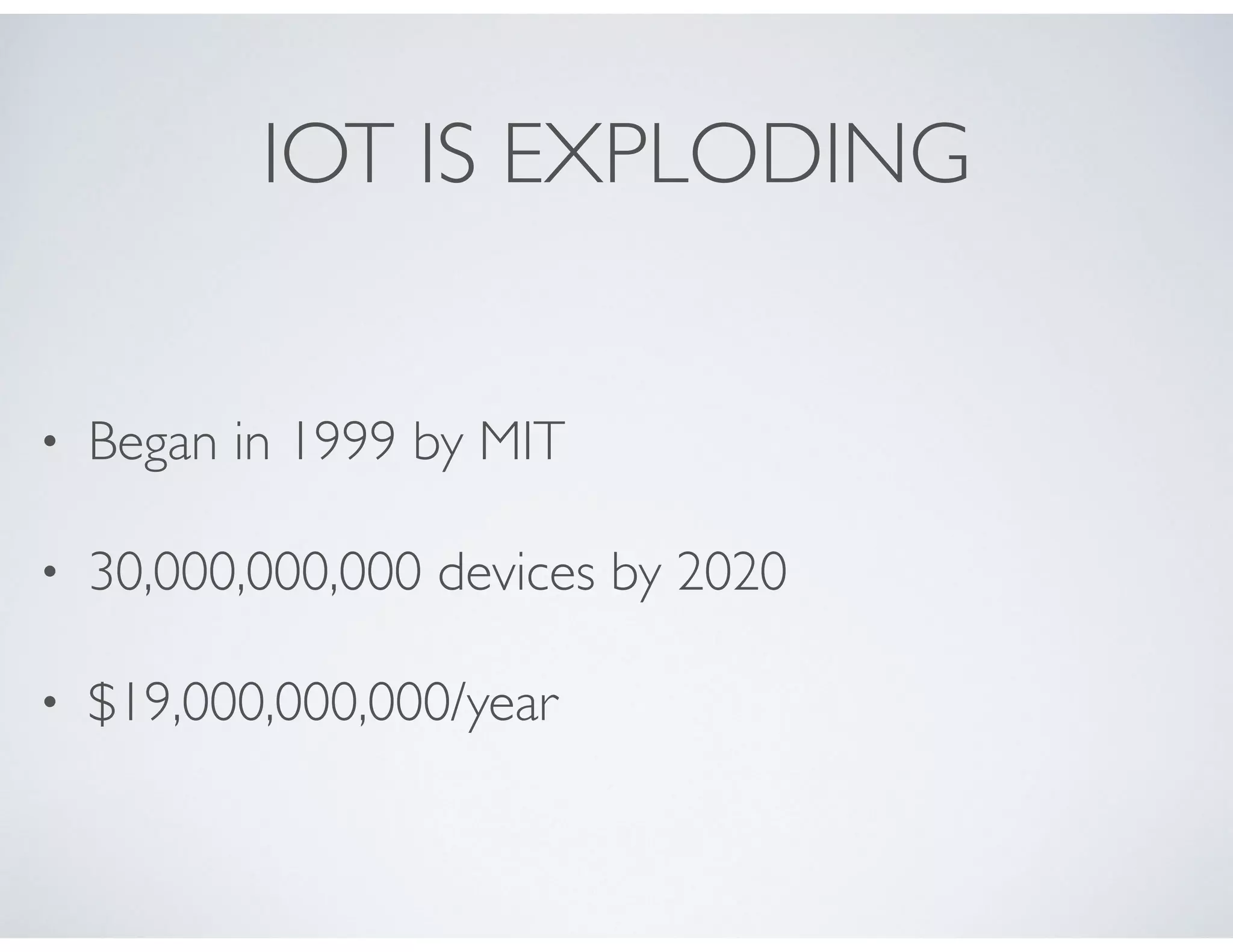 IOT IS EXPLODING

• Began in 1999 by MIT

• 30,000,000,000 devices by 2020

• \$19,000,000,000/year